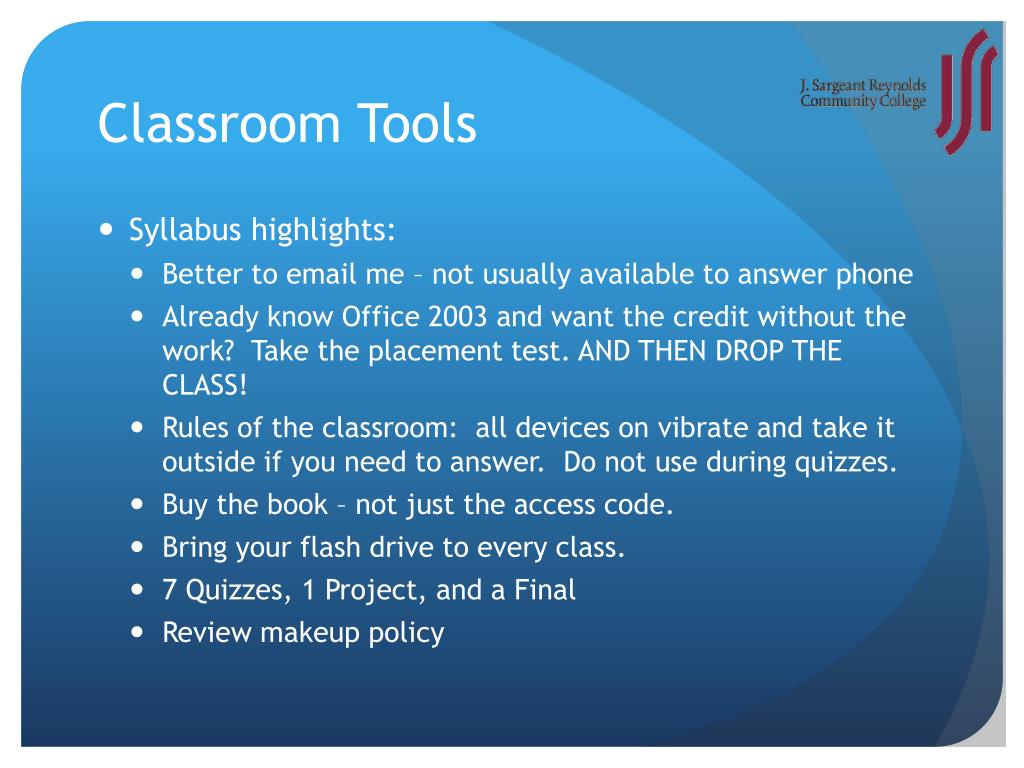 Classroom Tools

J. Sargeant Reynolds Community College

- Syllabus highlights:
  - Better to email me – not usually available to answer phone
  - Already know Office 2003 and want the credit without the work? Take the placement test. AND THEN DROP THE CLASS!
  - Rules of the classroom: all devices on vibrate and take it outside if you need to answer. Do not use during quizzes.
  - Buy the book – not just the access code.
  - Bring your flash drive to every class.
  - 7 Quizzes, 1 Project, and a Final
  - Review makeup policy